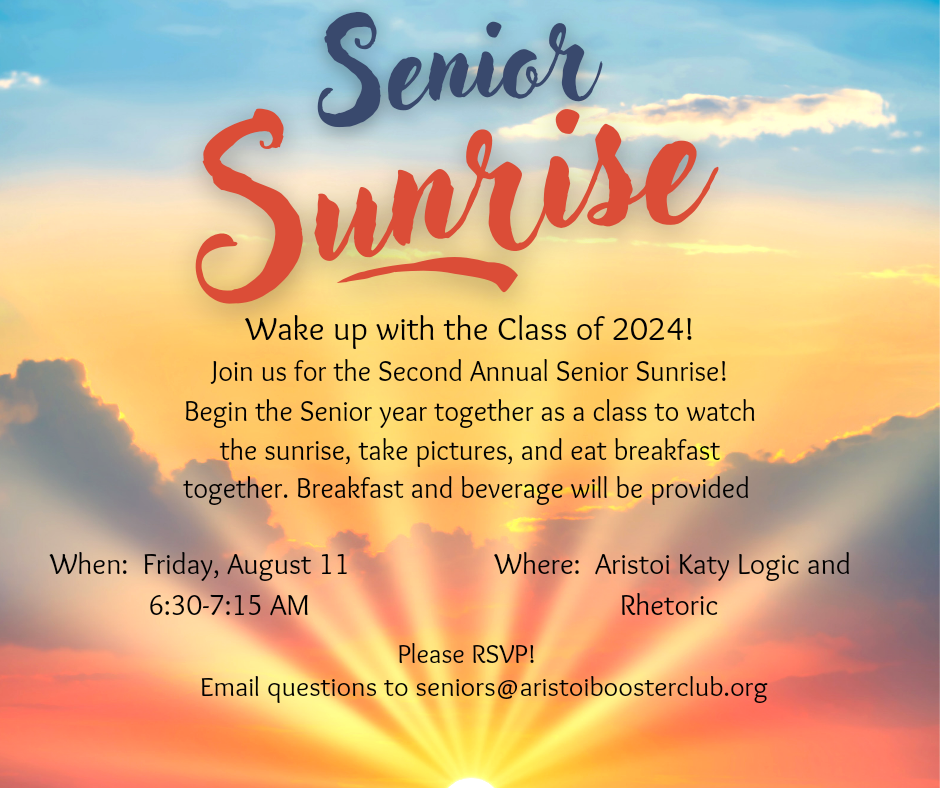 Senior
Sunrise

Wake up with the Class of 2024!
Join us for the Second Annual Senior Sunrise!
Begin the Senior year together as a class to watch the sunrise, take pictures, and eat breakfast together. Breakfast and beverage will be provided

When: Friday, August 11
6:30-7:15 AM

Where: Aristoi Katy Logic and Rhetoric

Please RSVP!
Email questions to seniors@aristoiboosterclub.org